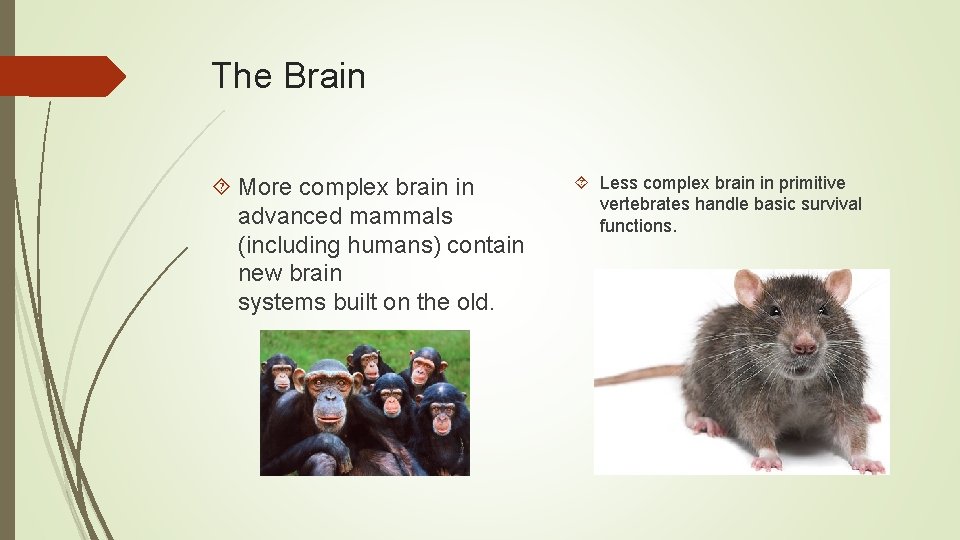 The Brain

More complex brain in advanced mammals (including humans) contain new brain systems built on the old.

Less complex brain in primitive vertebrates handle basic survival functions.